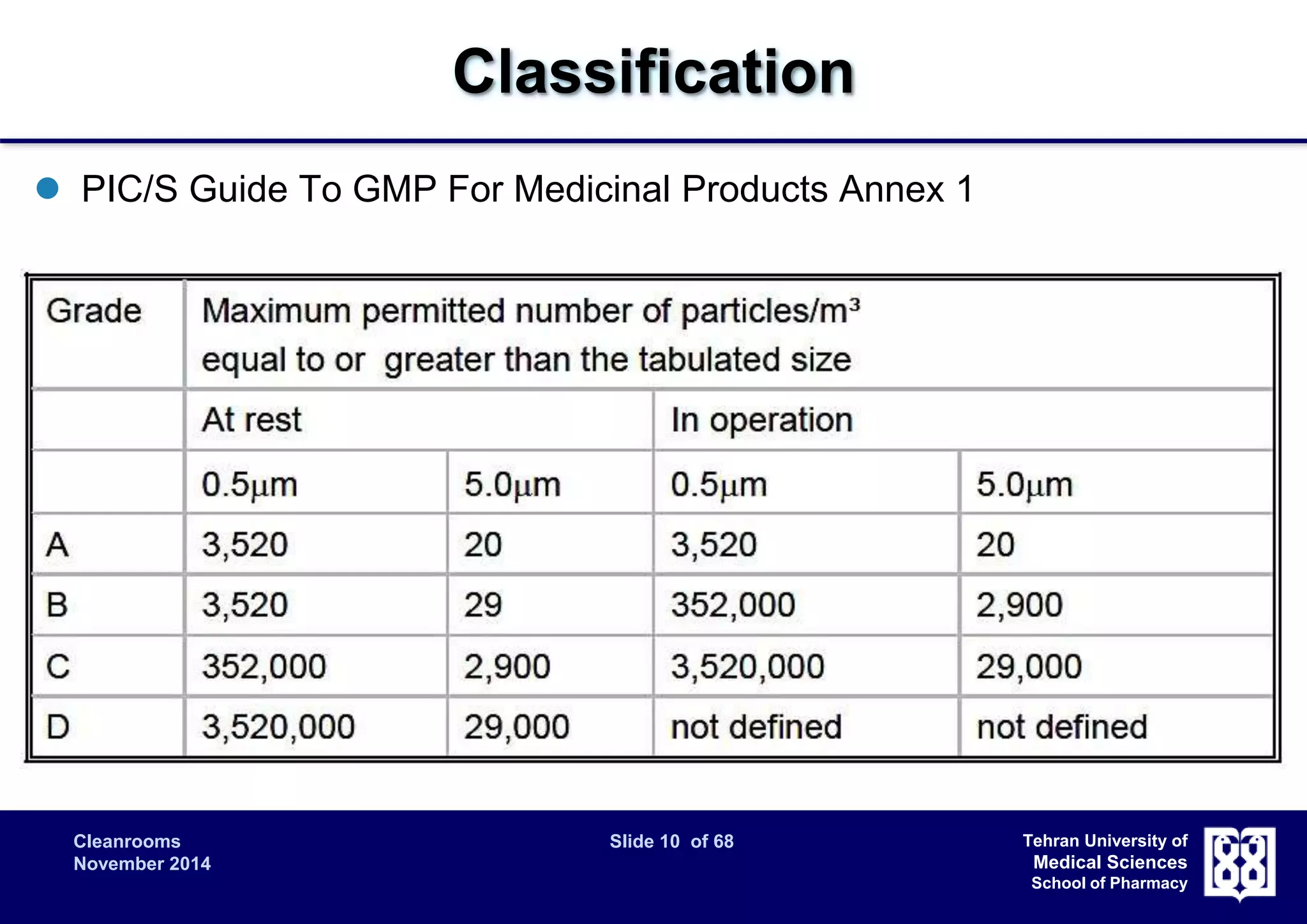 Classification

PIC/S Guide To GMP For Medicinal Products Annex 1

| Grade | Maximum permitted number of particles/m³ equal to or greater than the tabulated size | | | |
|---|---|---|---|---|
| | At rest | | In operation | |
| | 0.5µm | 5.0µm | 0.5µm | 5.0µm |
| A | 3,520 | 20 | 3,520 | 20 |
| B | 3,520 | 29 | 352,000 | 2,900 |
| C | 352,000 | 2,900 | 3,520,000 | 29,000 |
| D | 3,520,000 | 29,000 | not defined | not defined |

Cleanrooms
November 2014

Slide 10 of 68

Tehran University of
Medical Sciences
School of Pharmacy